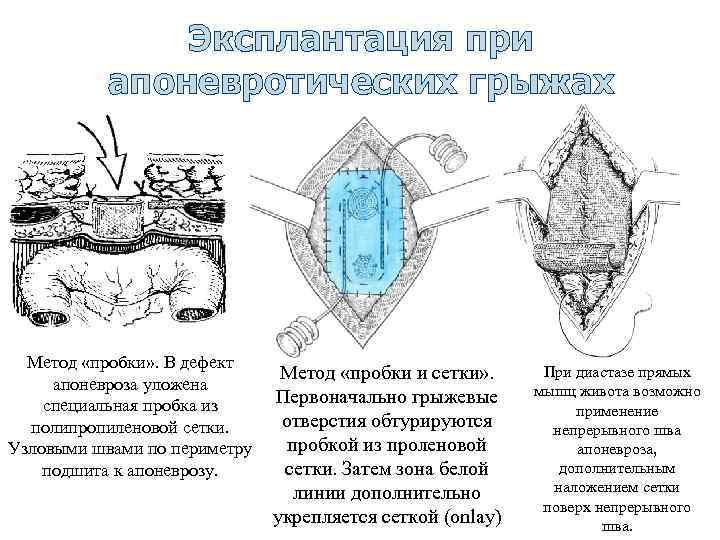 Эксплантация при апоневротических грыжах

Метод «пробки». В дефект апоневроза уложена специальная пробка из полипропиленовой сетки. Узловыми швами по периметру подшита к апоневрозу.

Метод «пробки и сетки». Первоначально грыжевые отверстия обтурируются пробкой из проленовой сетки. Затем зона белой линии дополнительно укрепляется сеткой (onlay)

При диастазе прямых мышц живота возможно применение непрерывного шва апоневроза, дополнительным наложением сетки поверх непрерывного шва.